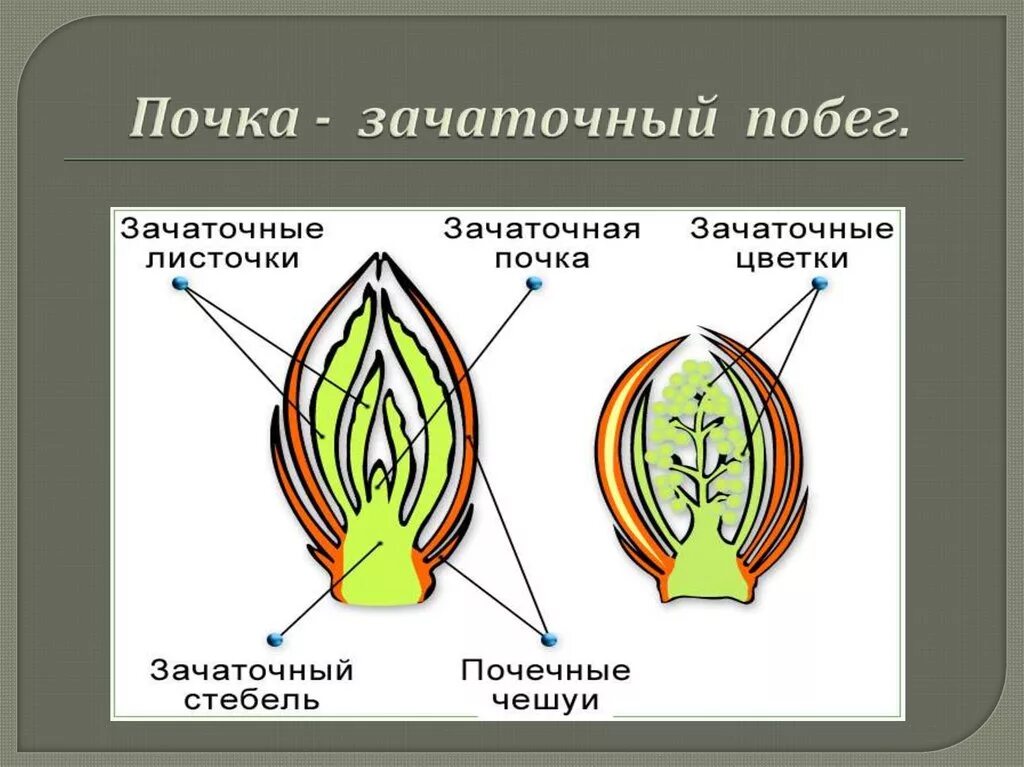 Почка - зачаточный побег.

Зачаточные листочки

Зачаточная почка

Зачаточные цветки

Зачаточный стебель

Почечные чешуи